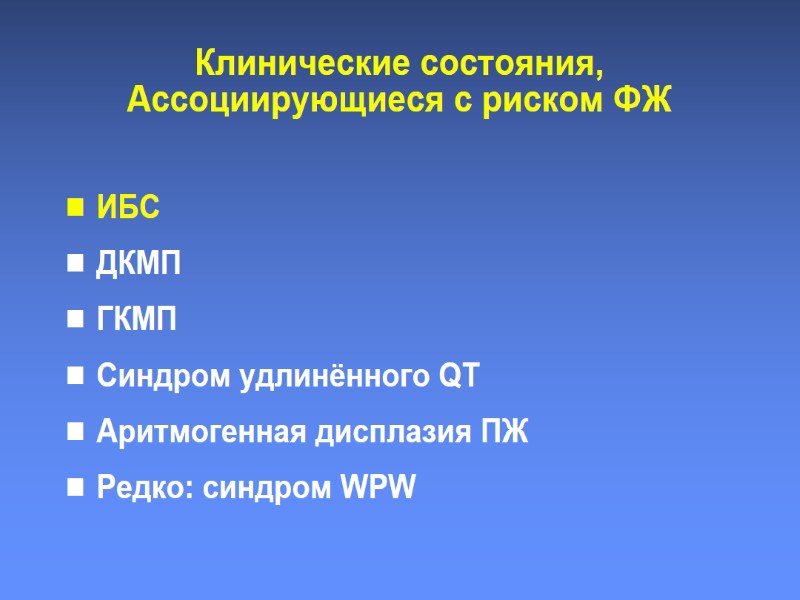 Клинические состояния, Ассоциирующиеся с риском ФЖ

- ИБС
- ДКМП
- ГКМП
- Синдром удлинённого QT
- Аритмогенная дисплазия ПЖ
- Редко: синдром WPW